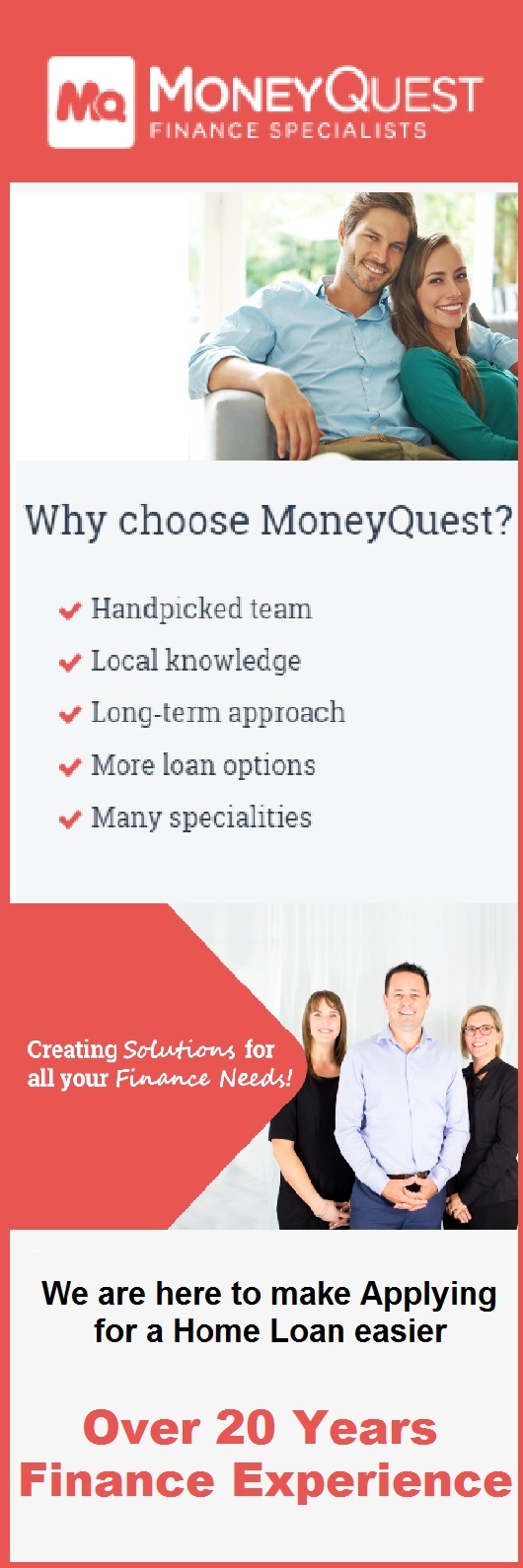 MQ MONEYQUEST
FINANCE SPECIALISTS

Why choose MoneyQuest?

Handpicked team
Local knowledge
Long-term approach
More loan options
Many specialities

Creating Solutions for all your Finance Needs!

We are here to make Applying for a Home Loan easier

Over 20 Years Finance Experience